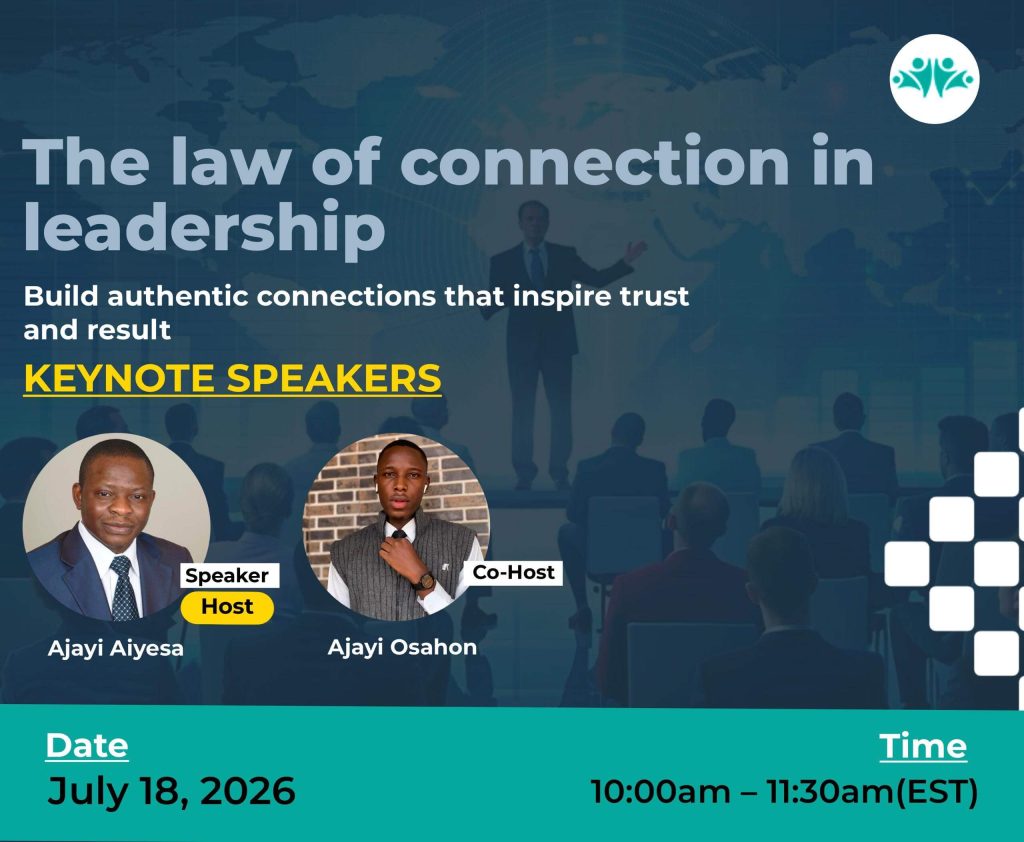 The law of connection in leadership

Build authentic connections that inspire trust and result

KEYNOTE SPEAKERS

Speaker
Host
Ajayi Aiyesa

Co-Host
Ajayi Osahon

Date
July 18, 2026

Time
10:00am – 11:30am(EST)